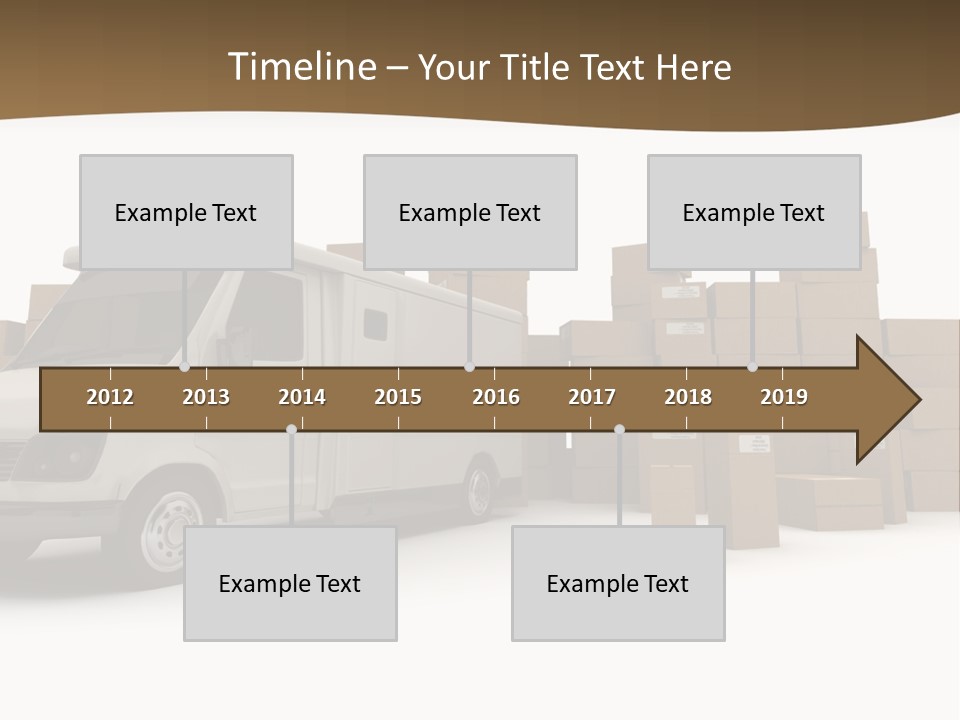 Timeline – Your Title Text Here

Example Text

Example Text

Example Text

2012
2013
2014
2015
2016
2017
2018
2019

Example Text

Example Text